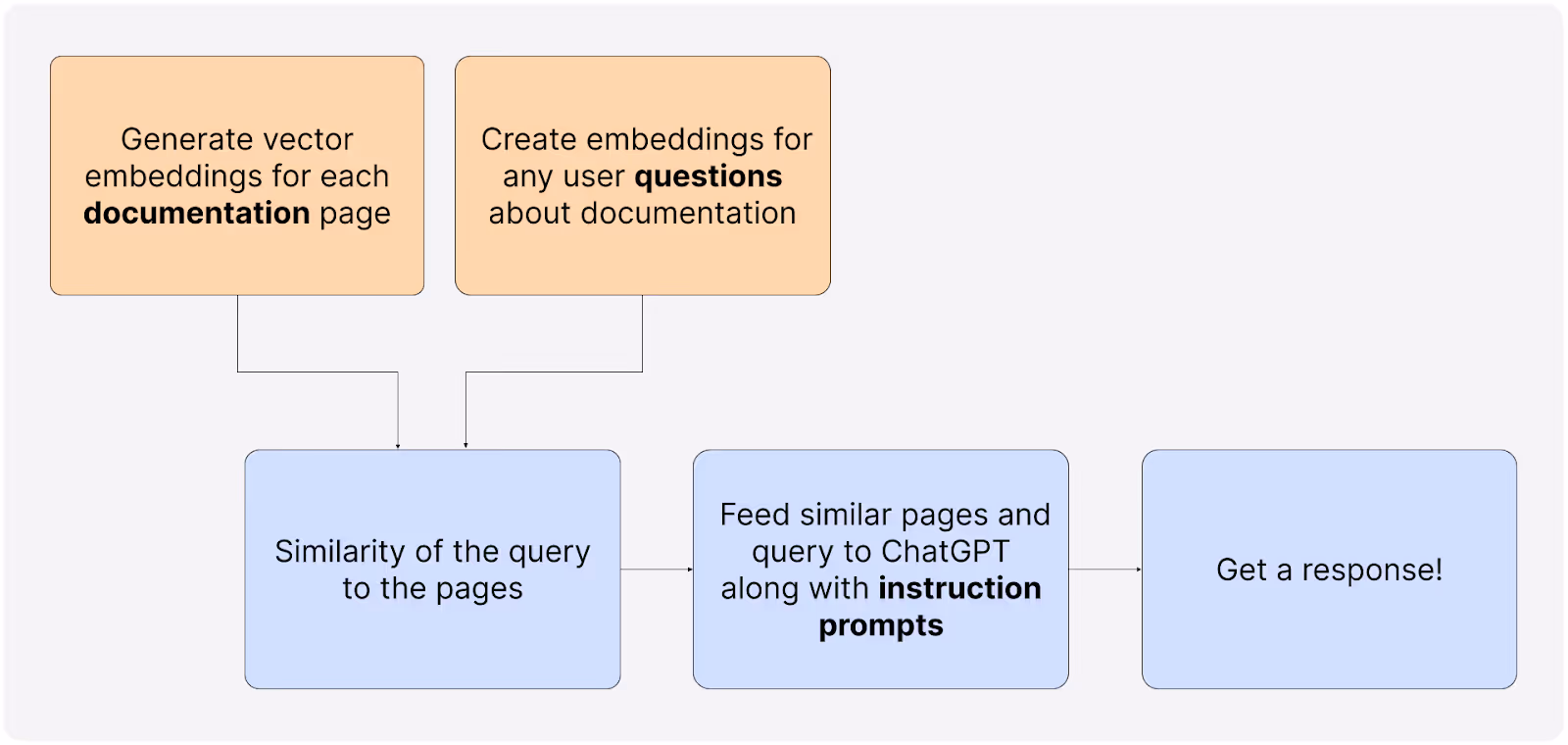 Generate vector embeddings for each documentation page

Create embeddings for any user questions about documentation

Similarity of the query to the pages

Feed similar pages and query to ChatGPT along with instruction prompts

Get a response!